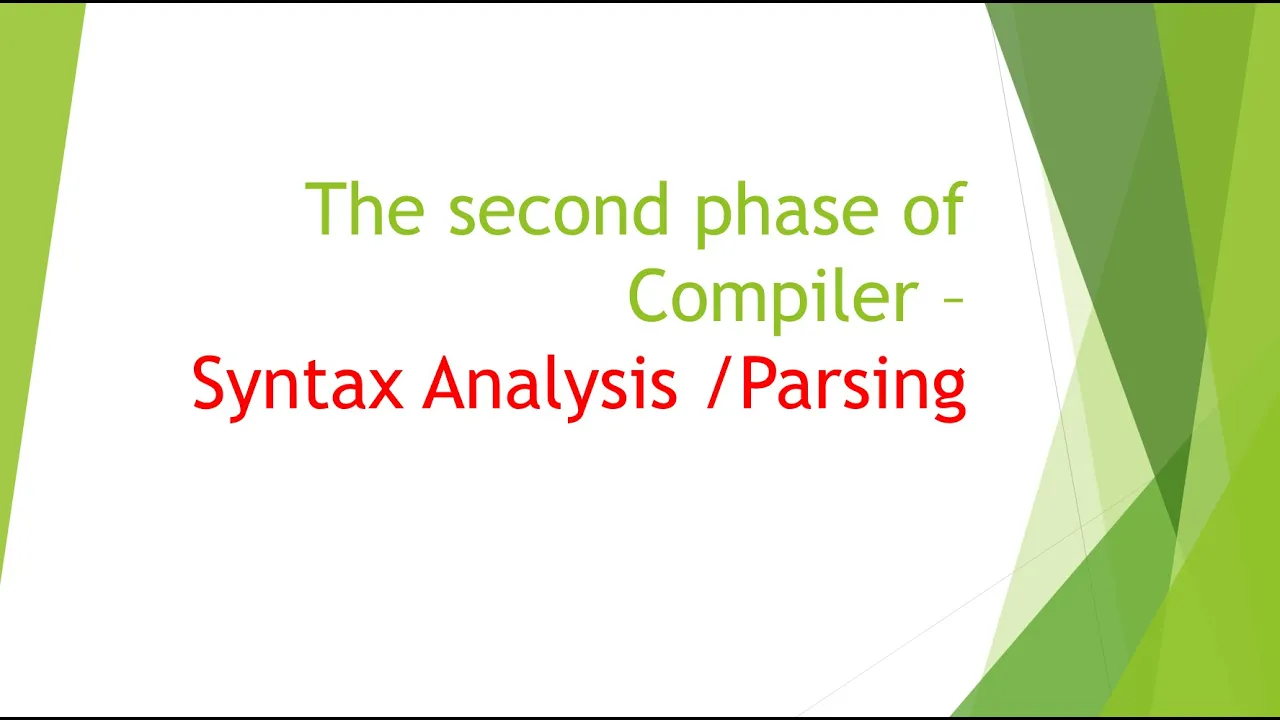 The second phase of Compiler –
Syntax Analysis /Parsing